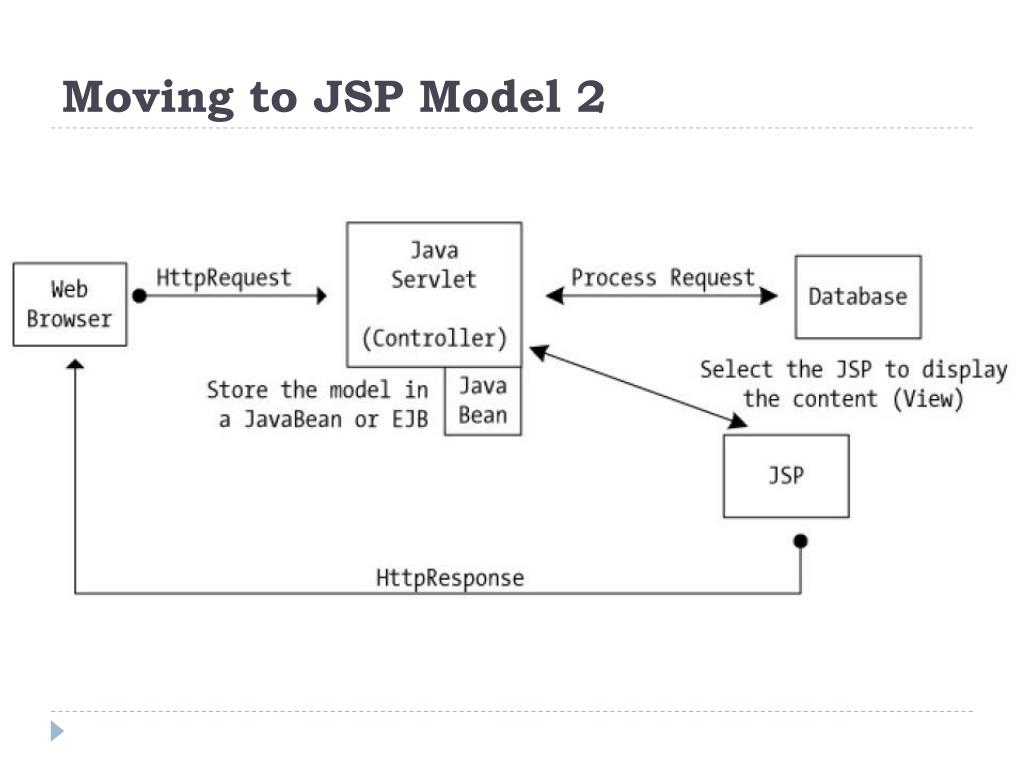 Moving to JSP Model 2

Web Browser

HttpRequest

Java Servlet

(Controller)

Process Request

Database

Store the model in a JavaBean or EJB

Java Bean

Select the JSP to display the content (View)

JSP

HttpResponse